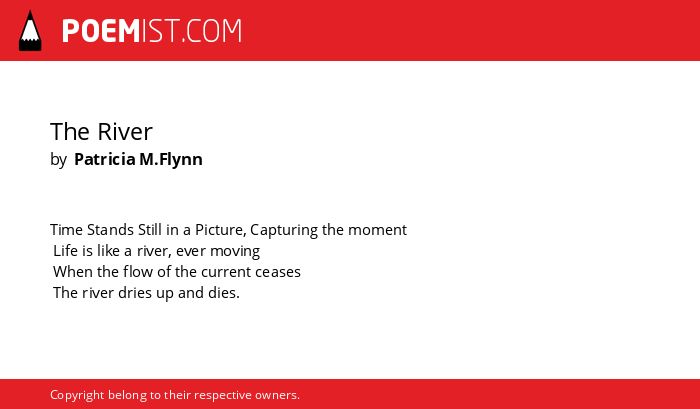 POEMIST.COM

The River
by Patricia M.Flynn

Time Stands Still in a Picture, Capturing the moment
Life is like a river, ever moving
When the flow of the current ceases
The river dries up and dies.

Copyright belong to their respective owners.